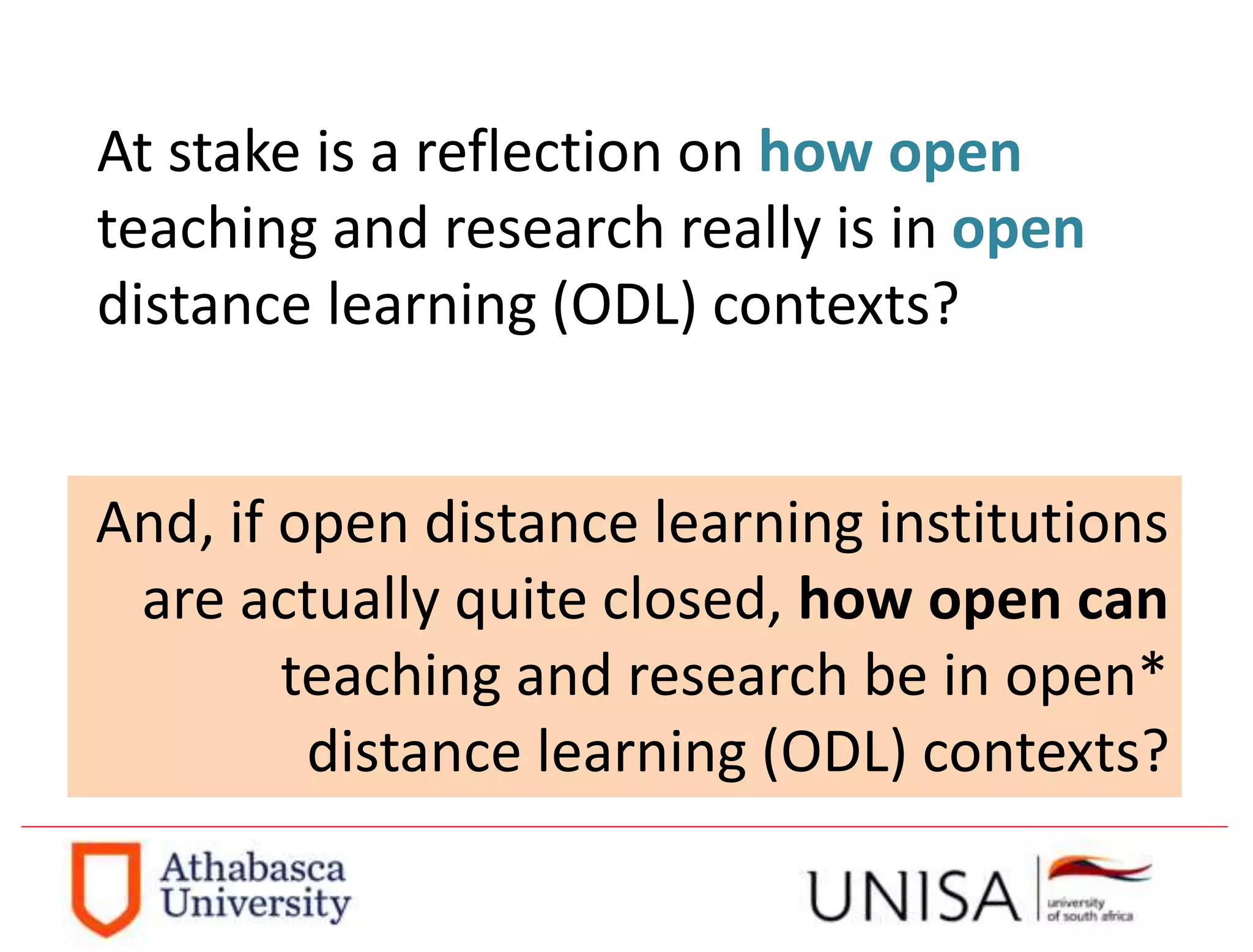 At stake is a reflection on how open teaching and research really is in open distance learning (ODL) contexts?

And, if open distance learning institutions are actually quite closed, how open can teaching and research be in open* distance learning (ODL) contexts?

Athabasca University

UNISA university of south africa